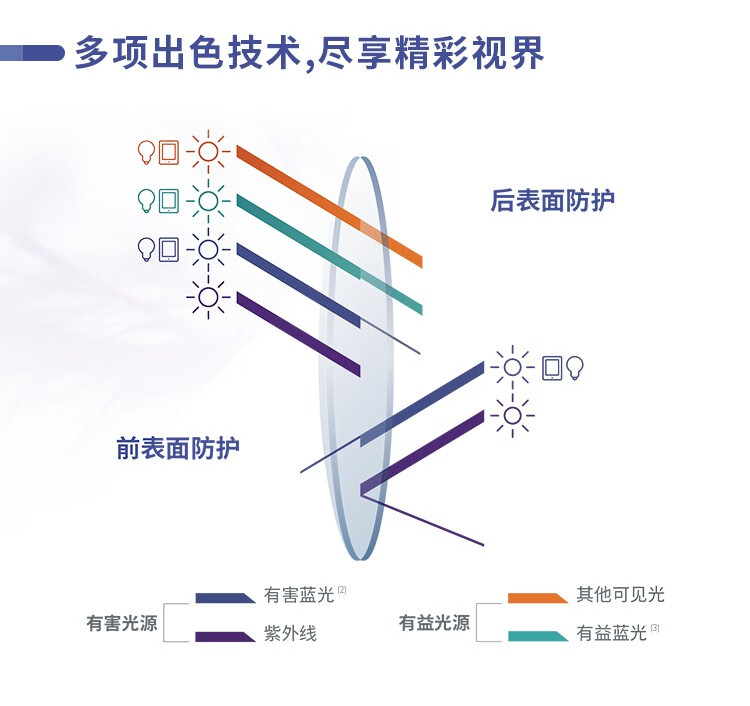 多项出色技术,尽享精彩视界

后表面防护

前表面防护

有害光源
有害蓝光 (2)
紫外线

有益光源
其他可见光
有益蓝光 (3)